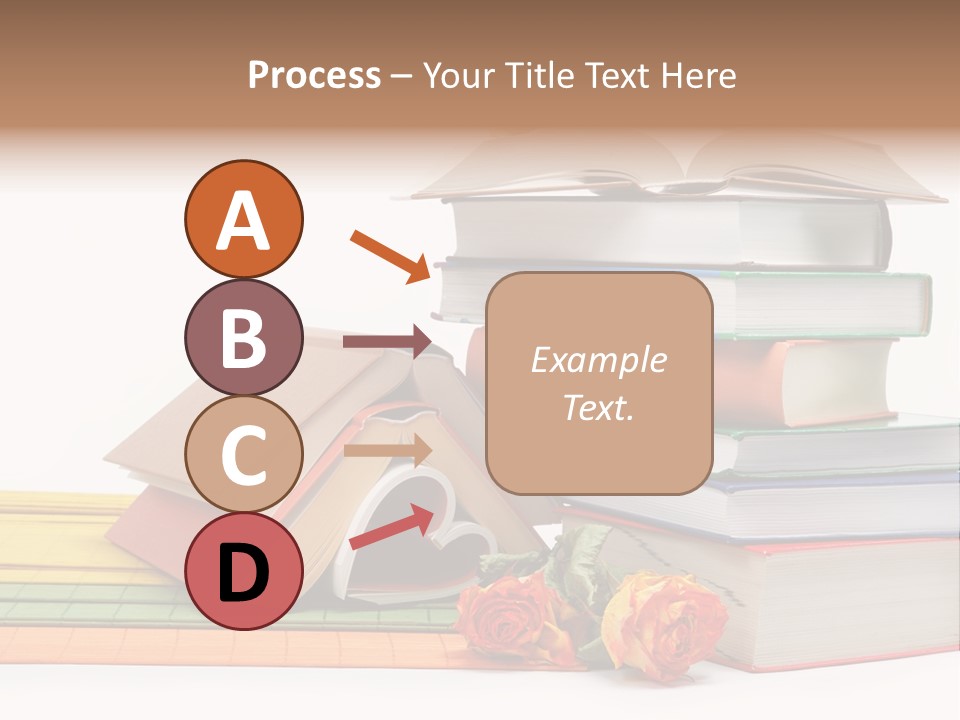 Process – Your Title Text Here

A

B

C

D

Example Text.